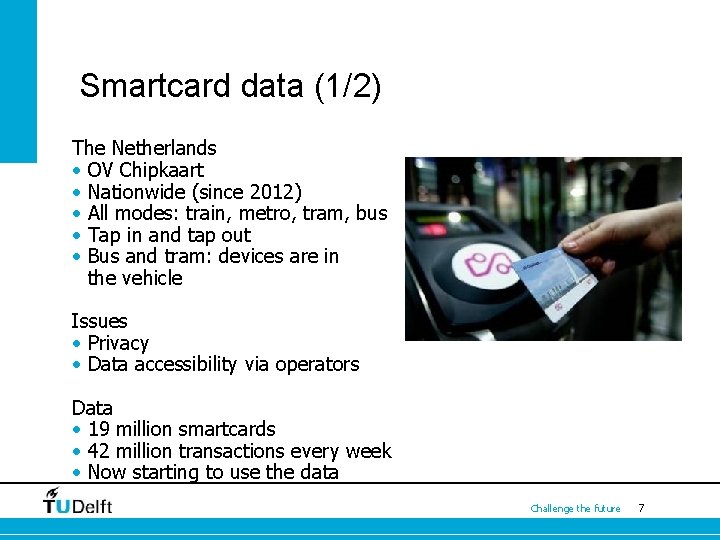 Smartcard data (1/2)

The Netherlands
• OV Chipkaart
• Nationwide (since 2012)
• All modes: train, metro, tram, bus
• Tap in and tap out
• Bus and tram: devices are in the vehicle

Issues
• Privacy
• Data accessibility via operators

Data
• 19 million smartcards
• 42 million transactions every week
• Now starting to use the data

TUDelft

Challenge the future 7